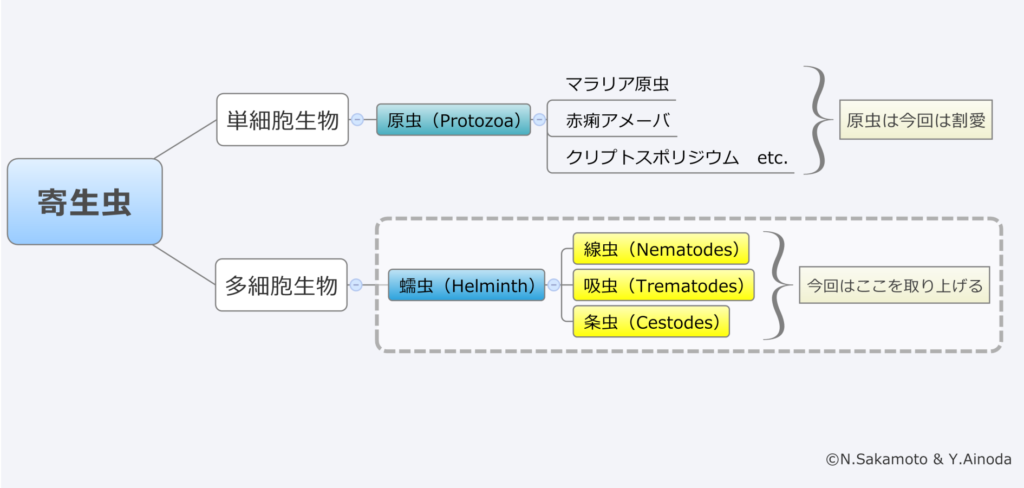 寄生虫

単細胞生物

原虫（Protozoa）

マラリア原虫

赤痢アメーバ

クリプトスポリジウム　etc.

原虫は今回は割愛

多細胞生物

蠕虫（Helminth）

線虫（Nematodes）

吸虫（Trematodes）

条虫（Cestodes）

今回はここを取り上げる

©N.Sakamoto & Y.Ainoda